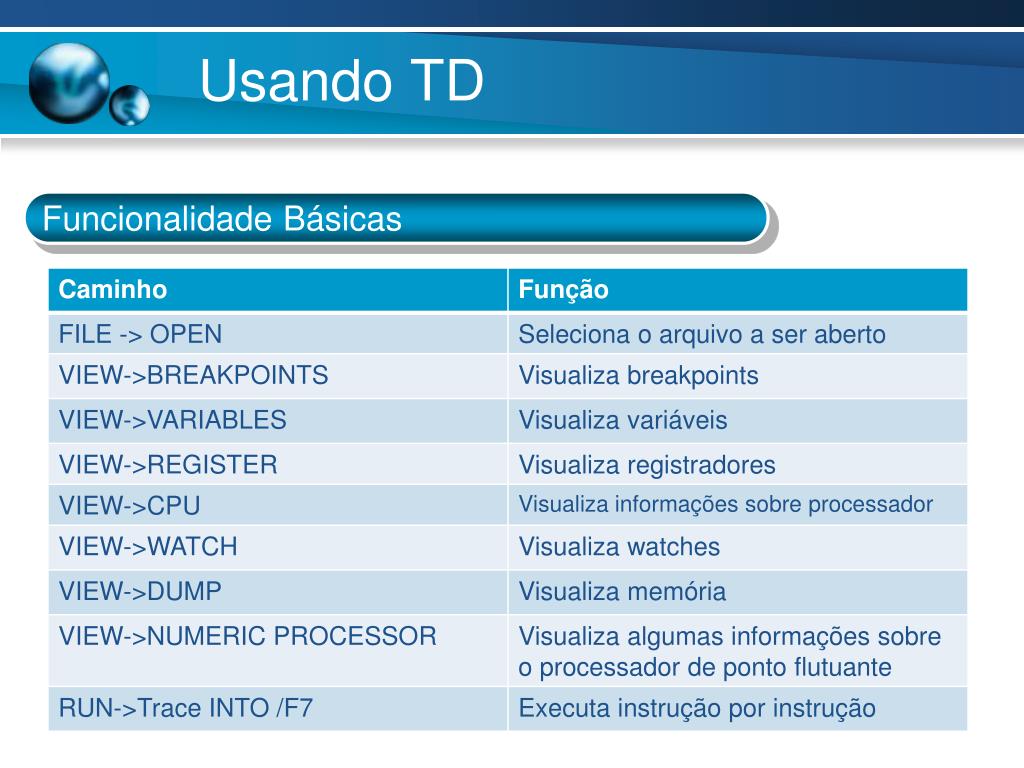 Usando TD

Funcionalidade Básicas

| Caminho | Função |
|---|---|
| FILE -> OPEN | Seleciona o arquivo a ser aberto |
| VIEW->BREAKPOINTS | Visualiza breakpoints |
| VIEW->VARIABLES | Visualiza variáveis |
| VIEW->REGISTER | Visualiza registradores |
| VIEW->CPU | Visualiza informações sobre processador |
| VIEW->WATCH | Visualiza watches |
| VIEW->DUMP | Visualiza memória |
| VIEW->NUMERIC PROCESSOR | Visualiza algumas informações sobre o processador de ponto flutuante |
| RUN->Trace INTO /F7 | Executa instrução por instrução |